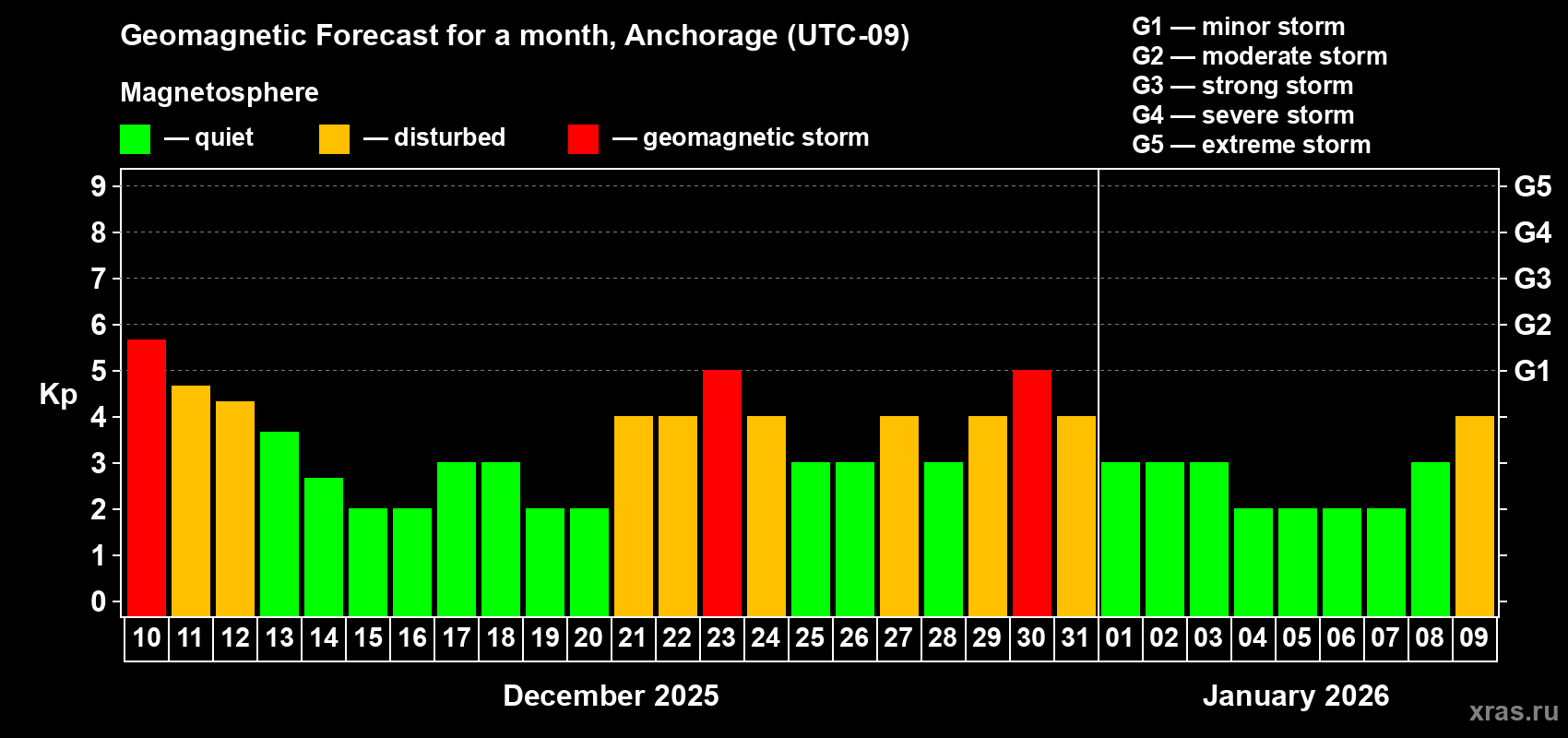 Geomagnetic Forecast for a month, Anchorage (UTC-09)

Magnetosphere

— quiet — disturbed — geomagnetic storm

G1 — minor storm
G2 — moderate storm
G3 — strong storm
G4 — severe storm
G5 — extreme storm

Kp

9
8
7
6
5
4
3
2
1
0

G5
G4
G3
G2
G1

10 11 12 13 14 15 16 17 18 19 20 21 22 23 24 25 26 27 28 29 30 31 01 02 03 04 05 06 07 08 09

December 2025

January 2026

xras.ru